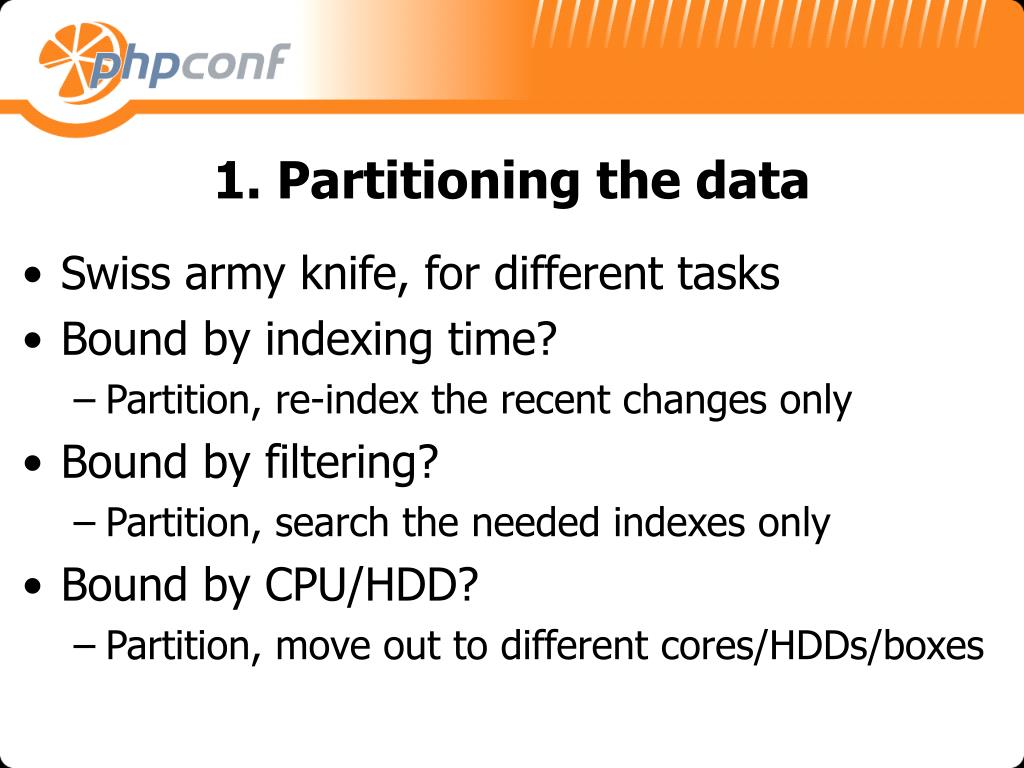 phpconf

1. Partitioning the data

• Swiss army knife, for different tasks
• Bound by indexing time?
– Partition, re-index the recent changes only
• Bound by filtering?
– Partition, search the needed indexes only
• Bound by CPU/HDD?
– Partition, move out to different cores/HDDs/boxes